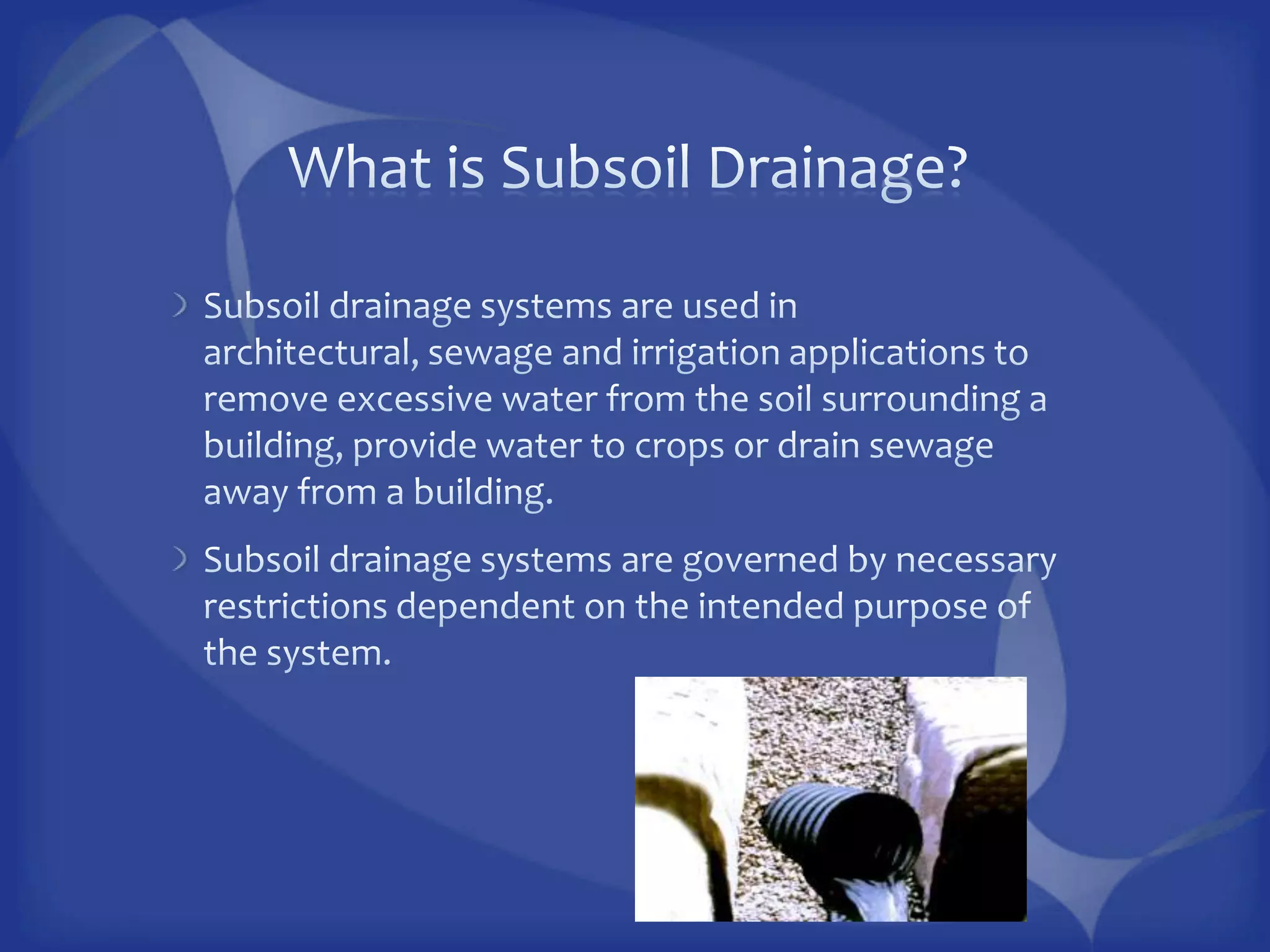 What is Subsoil Drainage?

Subsoil drainage systems are used in architectural, sewage and irrigation applications to remove excessive water from the soil surrounding a building, provide water to crops or drain sewage away from a building.

Subsoil drainage systems are governed by necessary restrictions dependent on the intended purpose of the system.